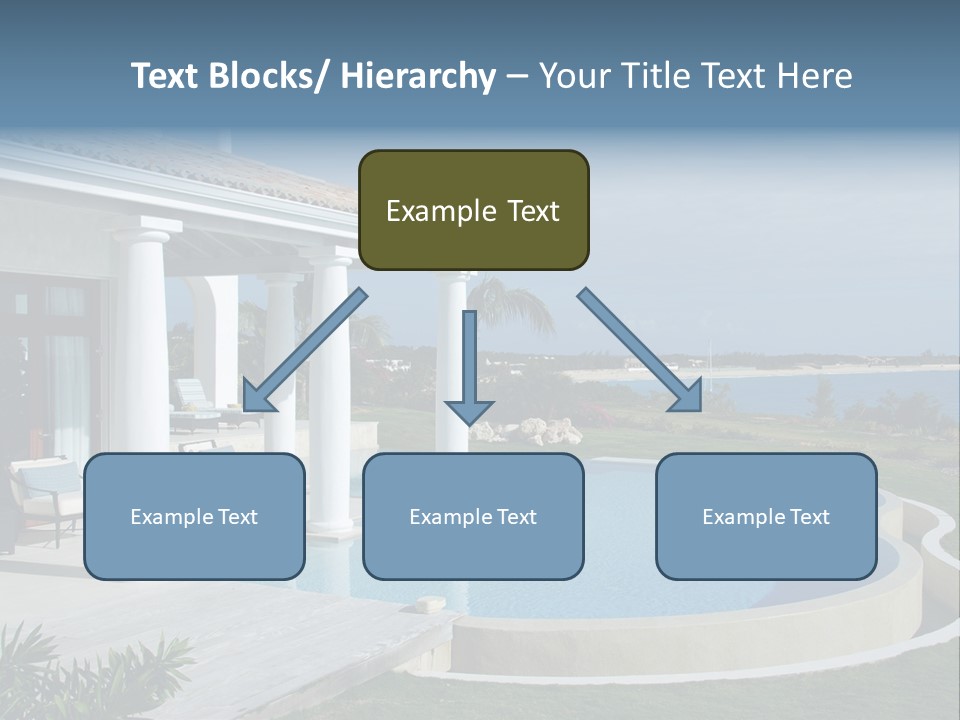 Text Blocks/ Hierarchy – Your Title Text Here

Example Text

Example Text

Example Text

Example Text